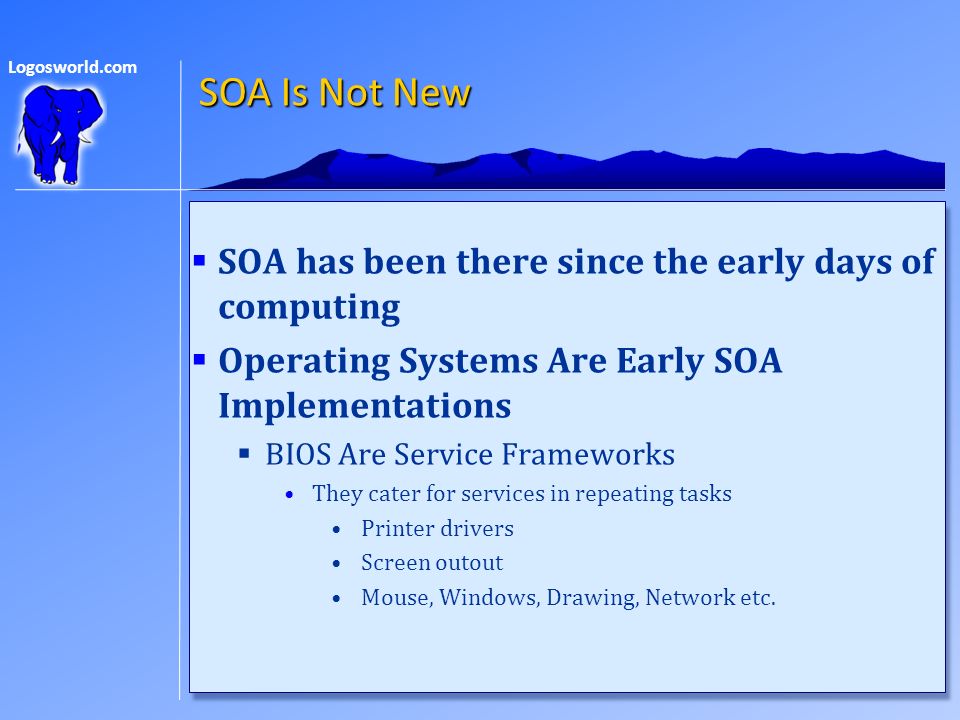 Logosworld.com

SOA Is Not New

▪ SOA has been there since the early days of computing

▪ Operating Systems Are Early SOA Implementations

▪ BIOS Are Service Frameworks

• They cater for services in repeating tasks

• Printer drivers

• Screen outout

• Mouse, Windows, Drawing, Network etc.